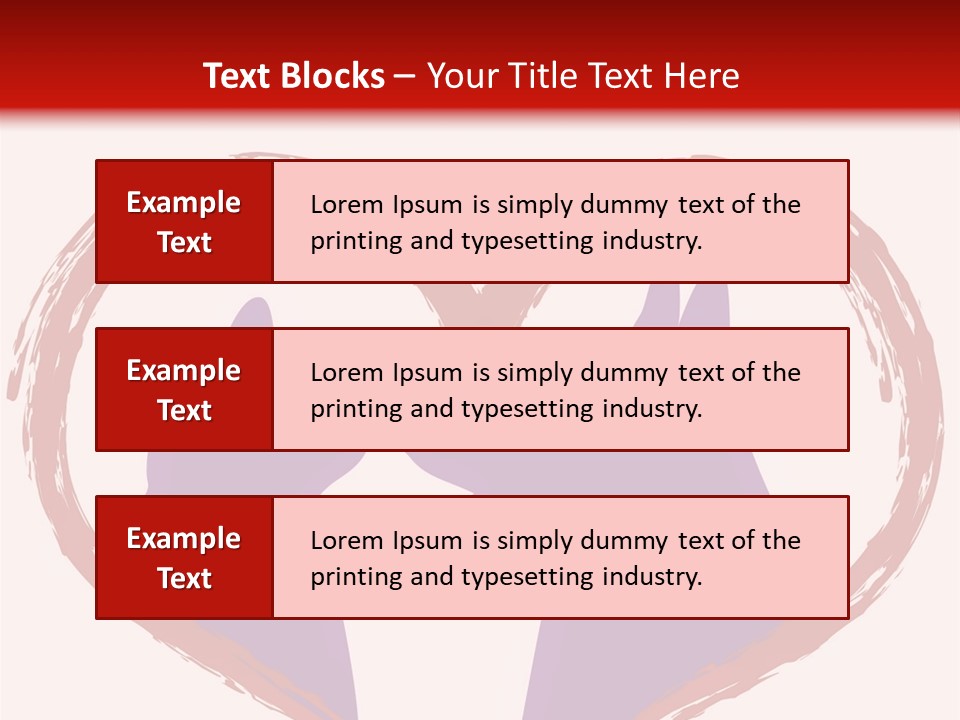 Text Blocks – Your Title Text Here

Example Text

Lorem Ipsum is simply dummy text of the printing and typesetting industry.

Example Text

Lorem Ipsum is simply dummy text of the printing and typesetting industry.

Example Text

Lorem Ipsum is simply dummy text of the printing and typesetting industry.